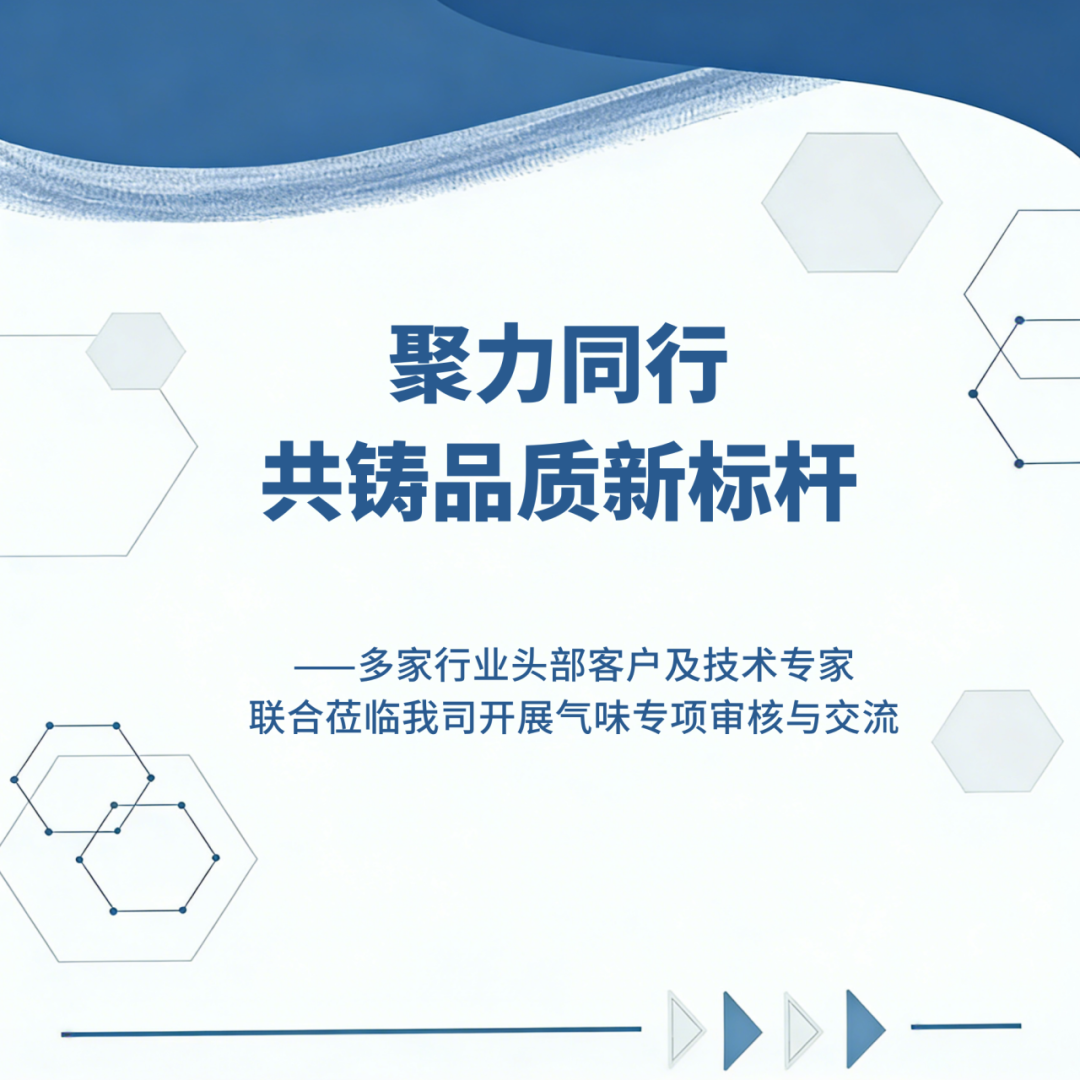 聚力同行
共铸品质新标杆

——多家行业头部客户及技术专家
联合莅临我司开展气味专项审核与交流